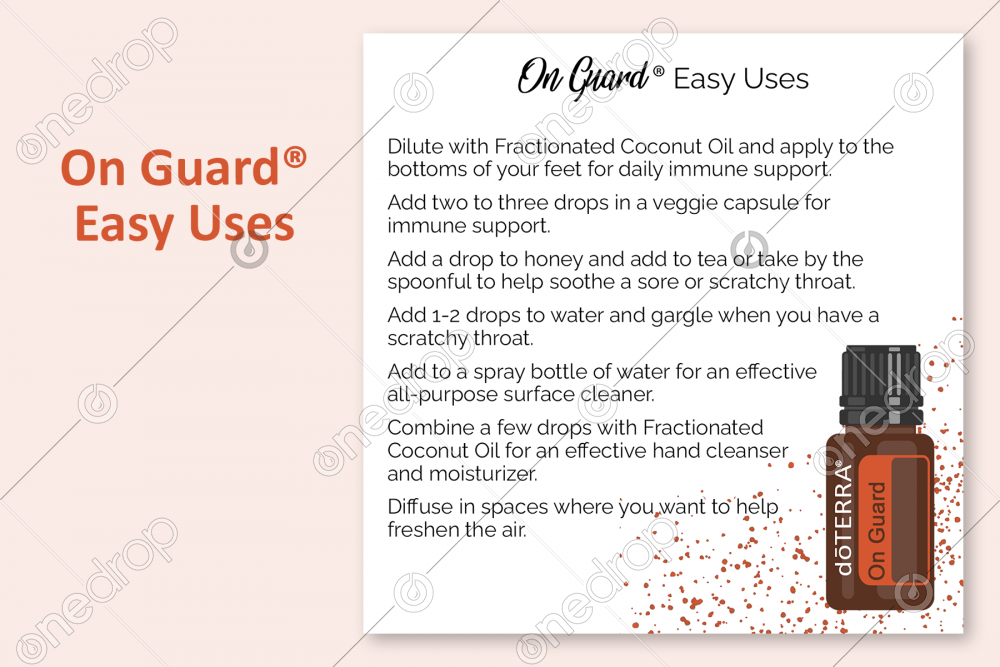 On Guard®
Easy Uses

On Guard® Easy Uses

Dilute with Fractionated Coconut Oil and apply to the bottoms of your feet for daily immune support.

Add two to three drops in a veggie capsule for immune support.

Add a drop to honey and add to tea or take by the spoonful to help soothe a sore or scratchy throat.

Add 1-2 drops to water and gargle when you have a scratchy throat.

Add to a spray bottle of water for an effective all-purpose surface cleaner.

Combine a few drops with Fractionated Coconut Oil for an effective hand cleanser and moisturizer.

Diffuse in spaces where you want to help freshen the air.

dōTERRA®
On Guard

onedrop